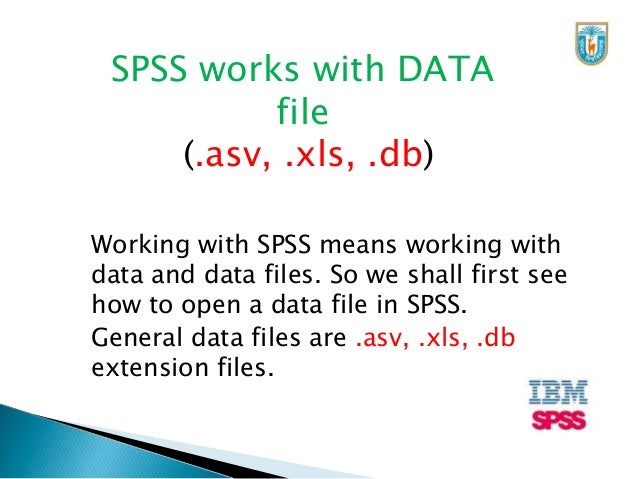 SPSS works with DATA file
(.asv, .xls, .db)

Working with SPSS means working with data and data files. So we shall first see how to open a data file in SPSS.
General data files are .asv, .xls, .db extension files.

IBM
SPSS